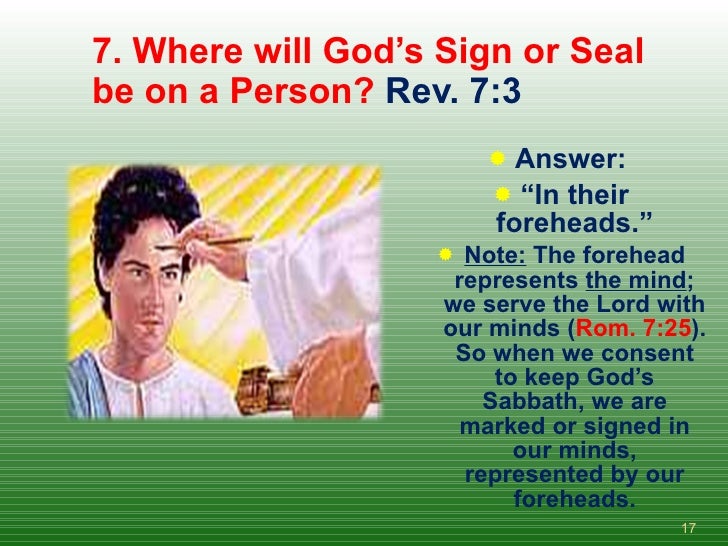 7. Where will God’s Sign or Seal be on a Person? Rev. 7:3

Answer:

“In their foreheads.”

Note: The forehead represents the mind; we serve the Lord with our minds (Rom. 7:25). So when we consent to keep God’s Sabbath, we are marked or signed in our minds, represented by our foreheads.

17